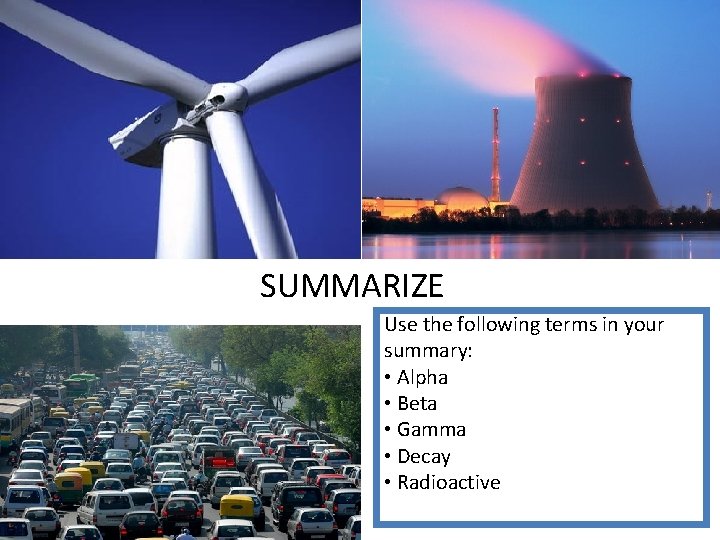 SUMMARIZE

Use the following terms in your summary:
• Alpha
• Beta
• Gamma
• Decay
• Radioactive